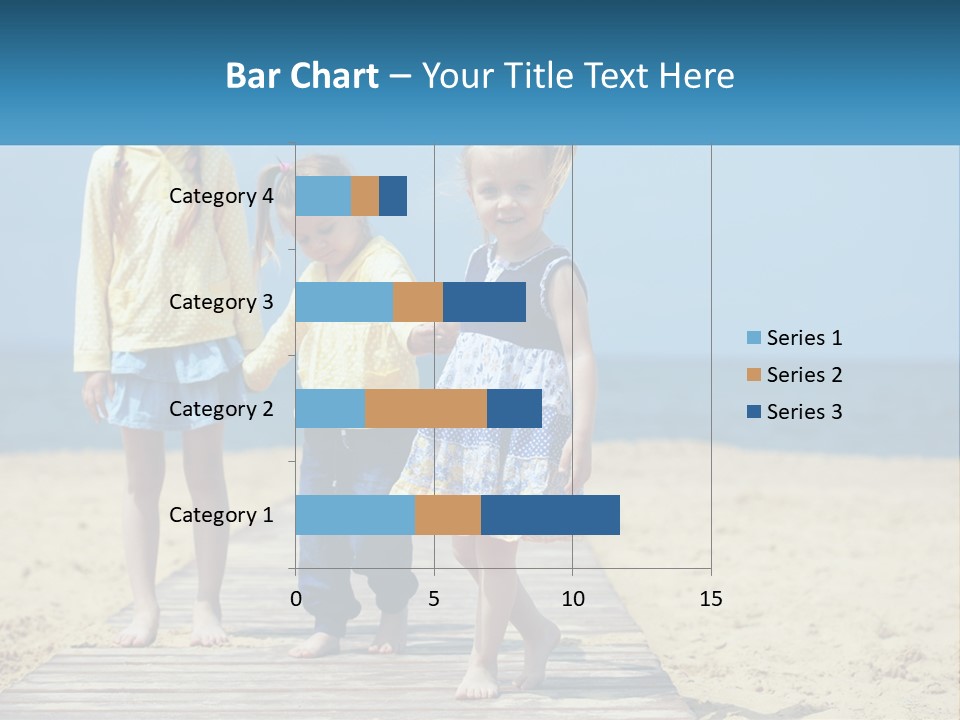 Bar Chart – Your Title Text Here

Category 4
Category 3
Category 2
Category 1

0
5
10
15

Series 1
Series 2
Series 3